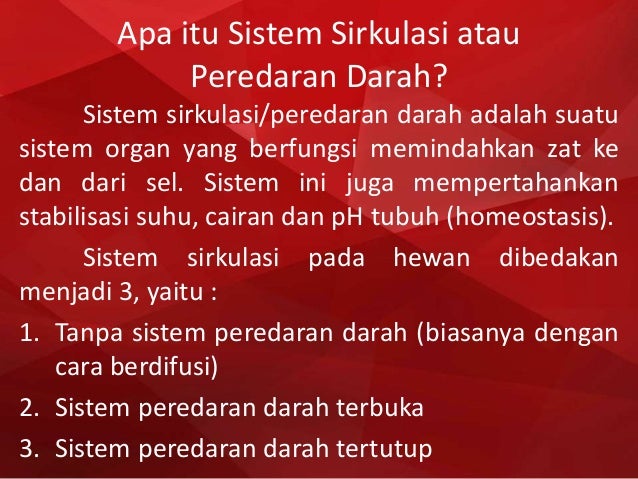 Apa itu Sistem Sirkulasi atau Peredaran Darah?

Sistem sirkulasi/peredaran darah adalah suatu sistem organ yang berfungsi memindahkan zat ke dan dari sel. Sistem ini juga mempertahankan stabilisasi suhu, cairan dan pH tubuh (homeostasis).

Sistem sirkulasi pada hewan dibedakan menjadi 3, yaitu :

1. Tanpa sistem peredaran darah (biasanya dengan cara berdifusi)
2. Sistem peredaran darah terbuka
3. Sistem peredaran darah tertutup